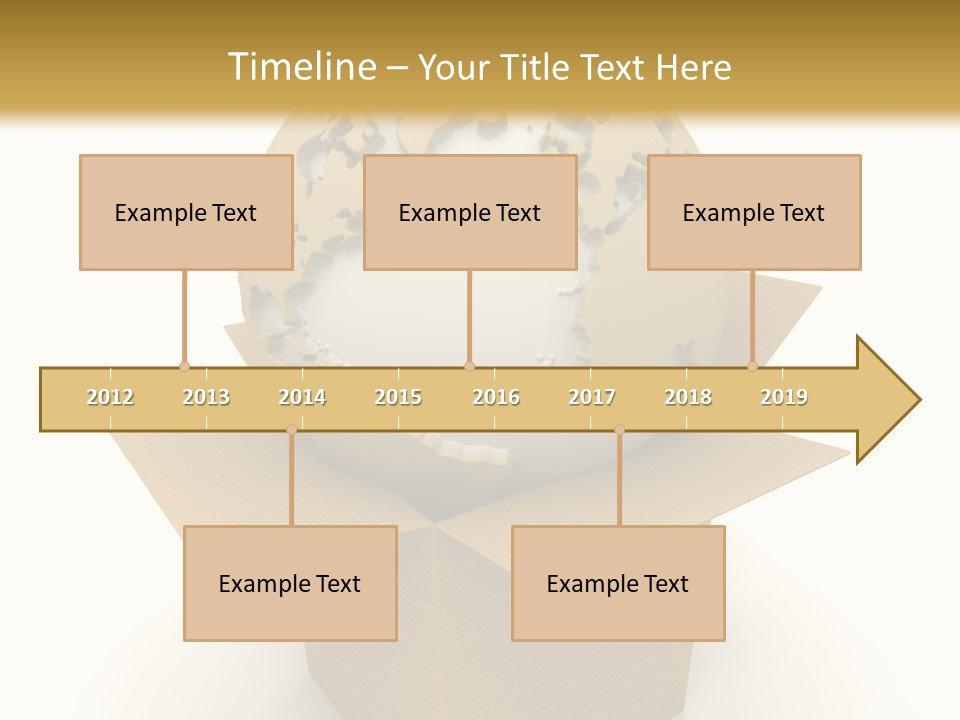 Timeline – Your Title Text Here

Example Text

Example Text

Example Text

2012 2013 2014 2015 2016 2017 2018 2019

Example Text

Example Text